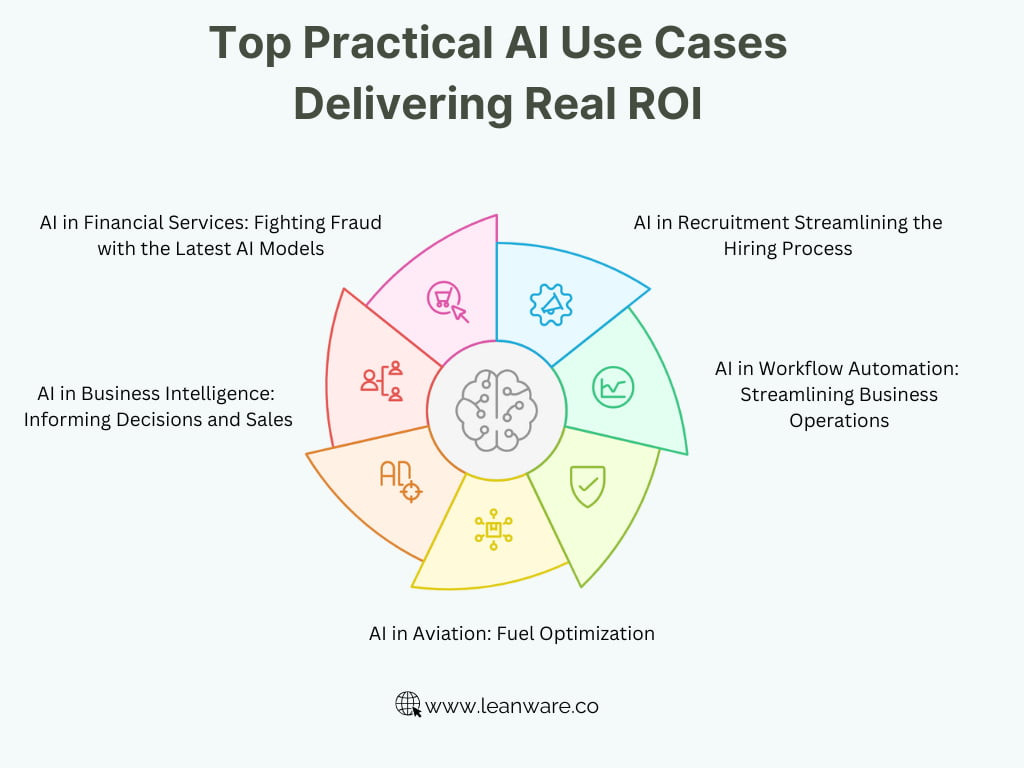 Top Practical AI Use Cases Delivering Real ROI

AI in Financial Services: Fighting Fraud with the Latest AI Models

AI in Recruitment Streamlining the Hiring Process

AI in Business Intelligence: Informing Decisions and Sales

AI in Workflow Automation: Streamlining Business Operations

AD

AI in Aviation: Fuel Optimization

www.leanware.co